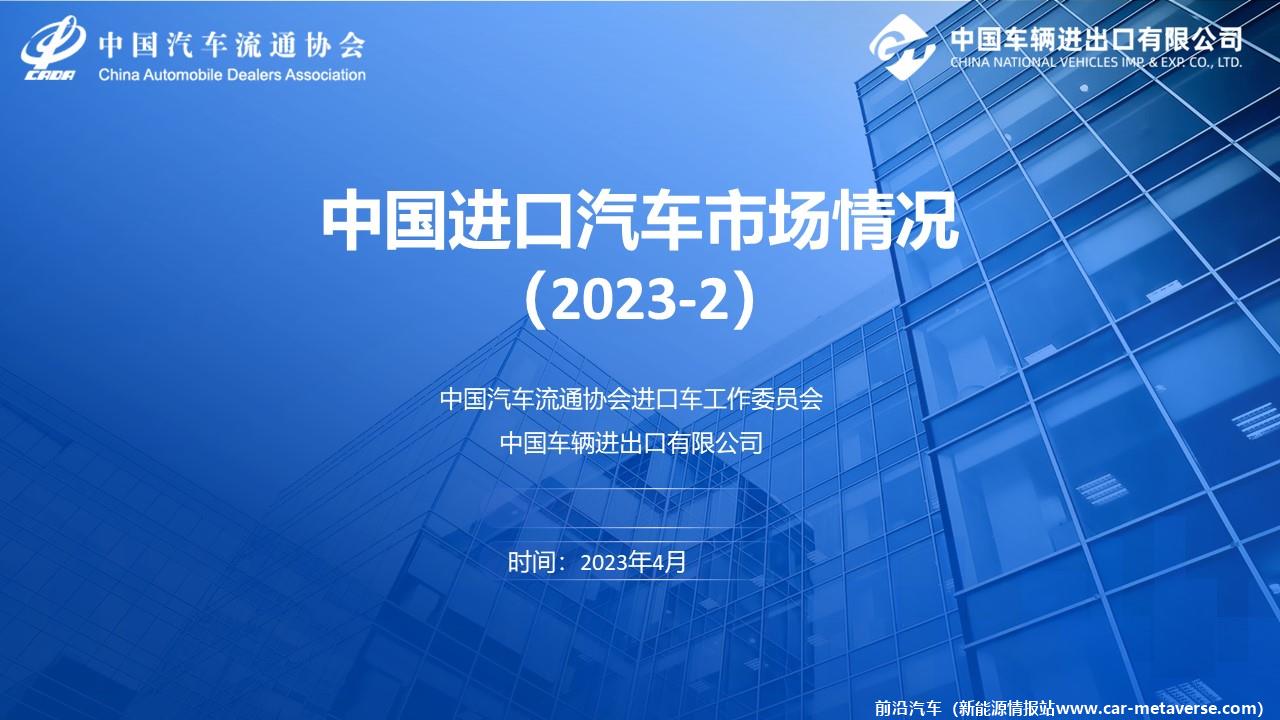 CADA 中国汽车流通协会
China Automobile Dealers Association

中国车辆进出口有限公司
CHINA NATIONAL VEHICLES IMP. & EXP. CO., LTD.

中国进口汽车市场情况
（2023-2）

中国汽车流通协会进口车工作委员会
中国车辆进出口有限公司

时间：2023年4月

前沿汽车（新能源情报站www.car-metaverse.com）